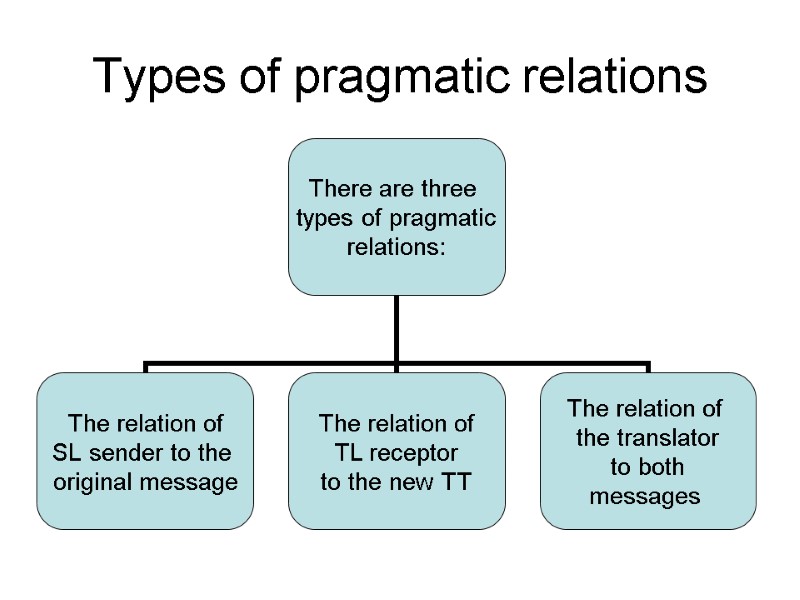 Types of pragmatic relations

There are three types of pragmatic relations:

The relation of SL sender to the original message

The relation of TL receptor to the new TT

The relation of the translator to both messages